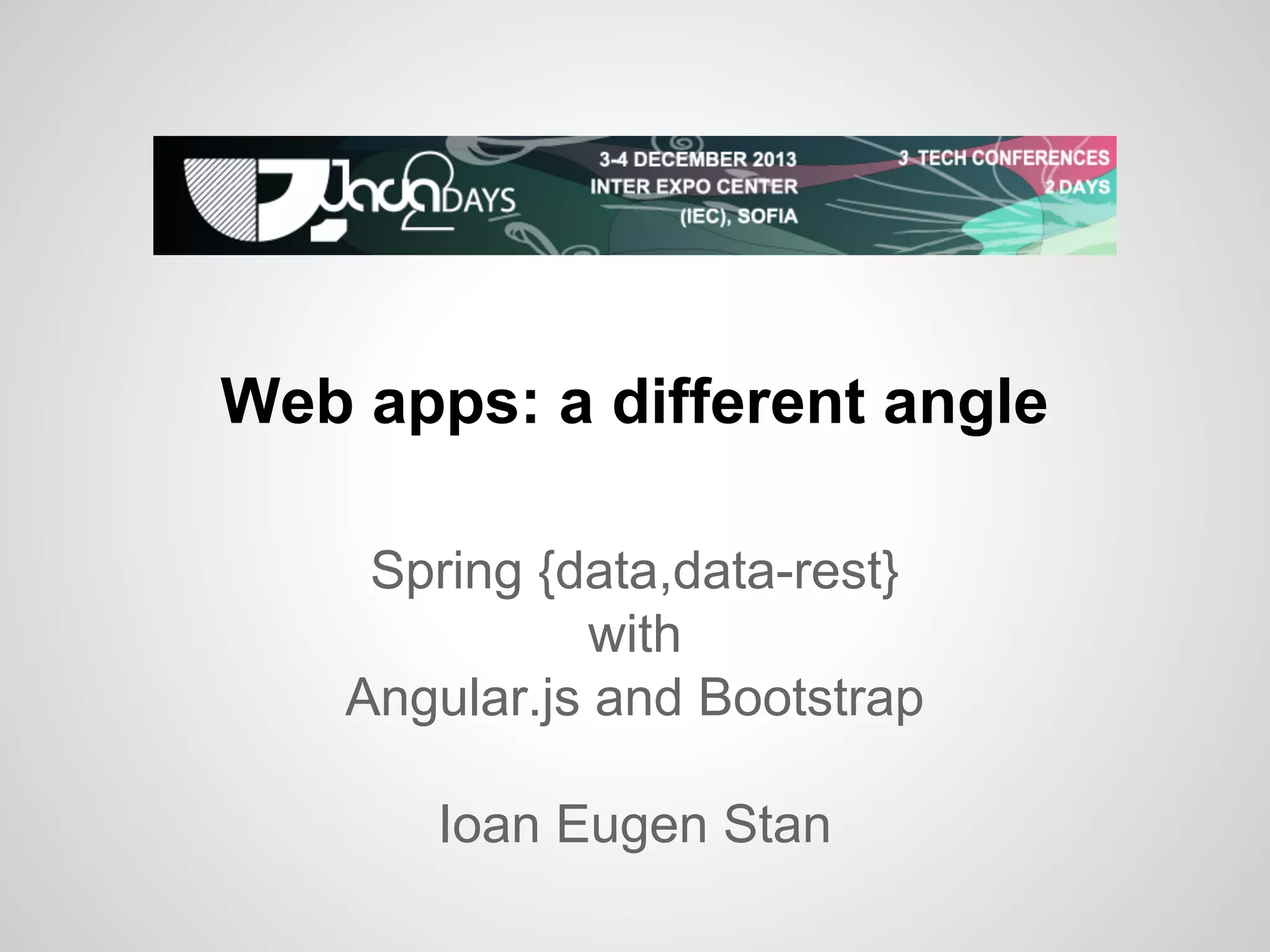 Java2DAYS

3-4 DECEMBER 2013
INTER EXPO CENTER
(IEC), SOFIA

3 TECH CONFERENCES
2 DAYS

Web apps: a different angle

Spring {data,data-rest}
with
Angular.js and Bootstrap

Ioan Eugen Stan